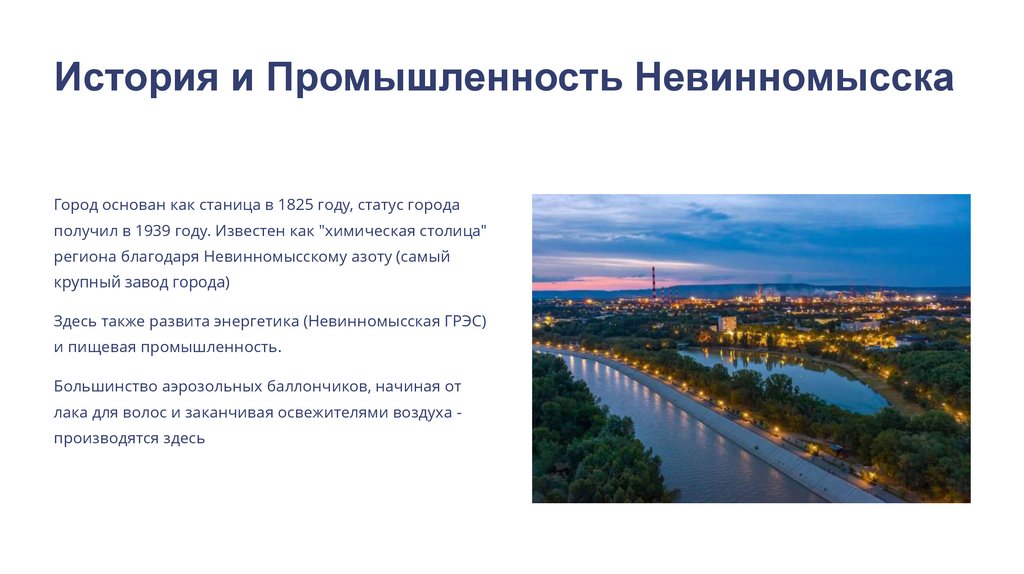 История и Промышленность Невинномысска

Город основан как станица в 1825 году, статус города получил в 1939 году. Известен как "химическая столица" региона благодаря Невинномысскому азоту (самый крупный завод города)

Здесь также развита энергетика (Невинномысская ГРЭС) и пищевая промышленность.

Большинство аэрозольных баллончиков, начиная от лака для волос и заканчивая освежителями воздуха - производятся здесь